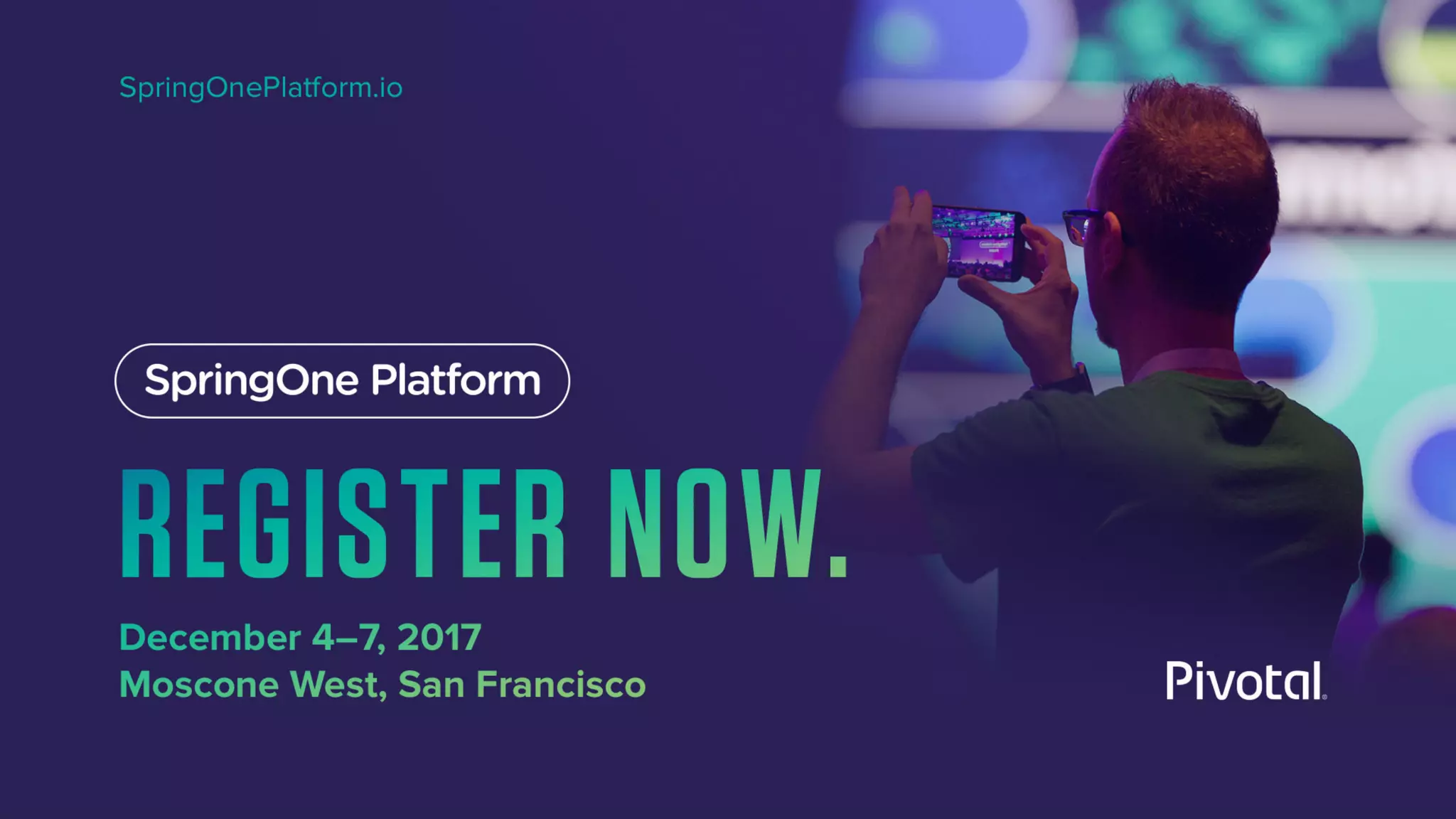 SpringOnePlatform.io

SpringOne Platform

REGISTER NOW.

December 4–7, 2017
Moscone West, San Francisco

Pivotal